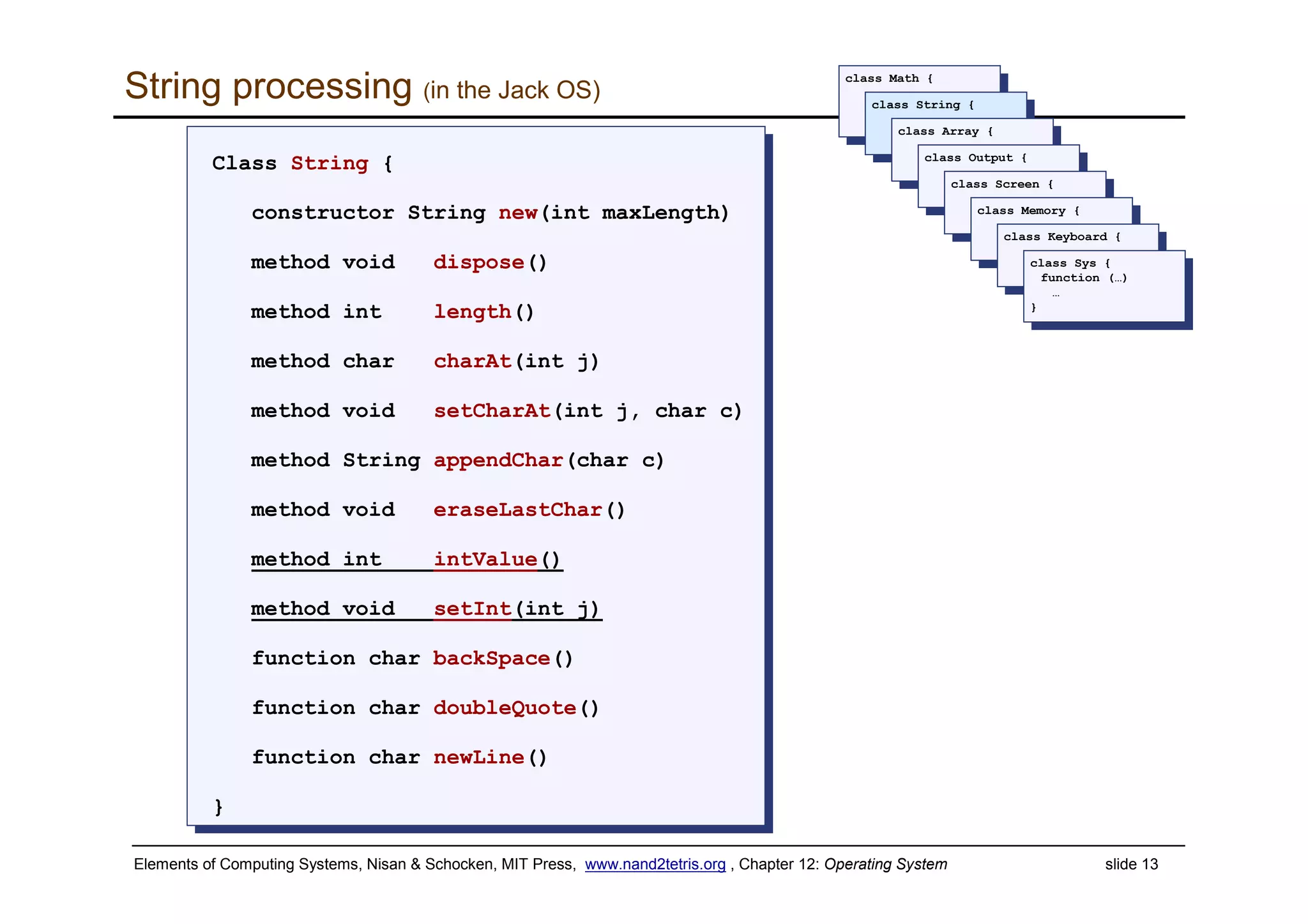 String processing (in the Jack OS)

class Math {
class String {
class Array {
class Output {
class Screen {
class Memory {
class Keyboard {
class Sys {
function (…)
…
}

Class String {
constructor String new(int maxLength)
method void dispose()
method int length()
method char charAt(int j)
method void setCharAt(int j, char c)
method String appendChar(char c)
method void eraseLastChar()
method int intValue()
method void setInt(int j)
function char backSpace()
function char doubleQuote()
function char newLine()
}

Elements of Computing Systems, Nisan & Schocken, MIT Press, www.nand2tetris.org , Chapter 12: Operating System

slide 13